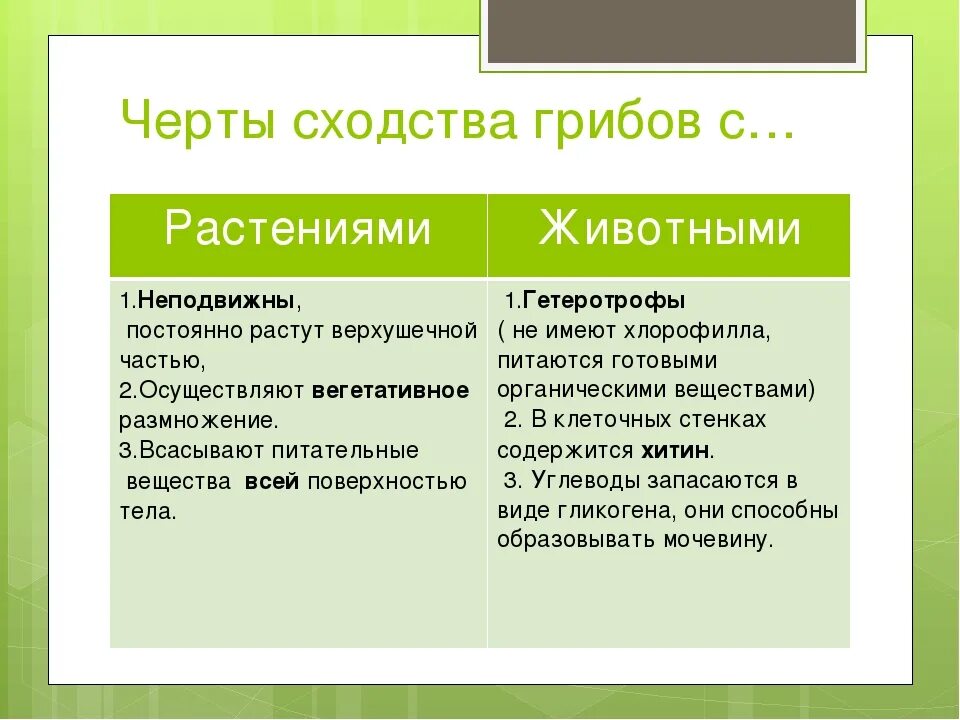 Черты сходства грибов с…

| Растениями | Животными |
|---|---|
| 1.Неподвижны, постоянно растут верхушечной частью, 2.Осуществляют вегетативное размножение. 3.Всасывают питательные вещества всей поверхностью тела. | 1.Гетеротрофы ( не имеют хлорофилла, питаются готовыми органическими веществами) 2. В клеточных стенках содержится хитин. 3. Углеводы запасаются в виде гликогена, они способны образовывать мочевину. |